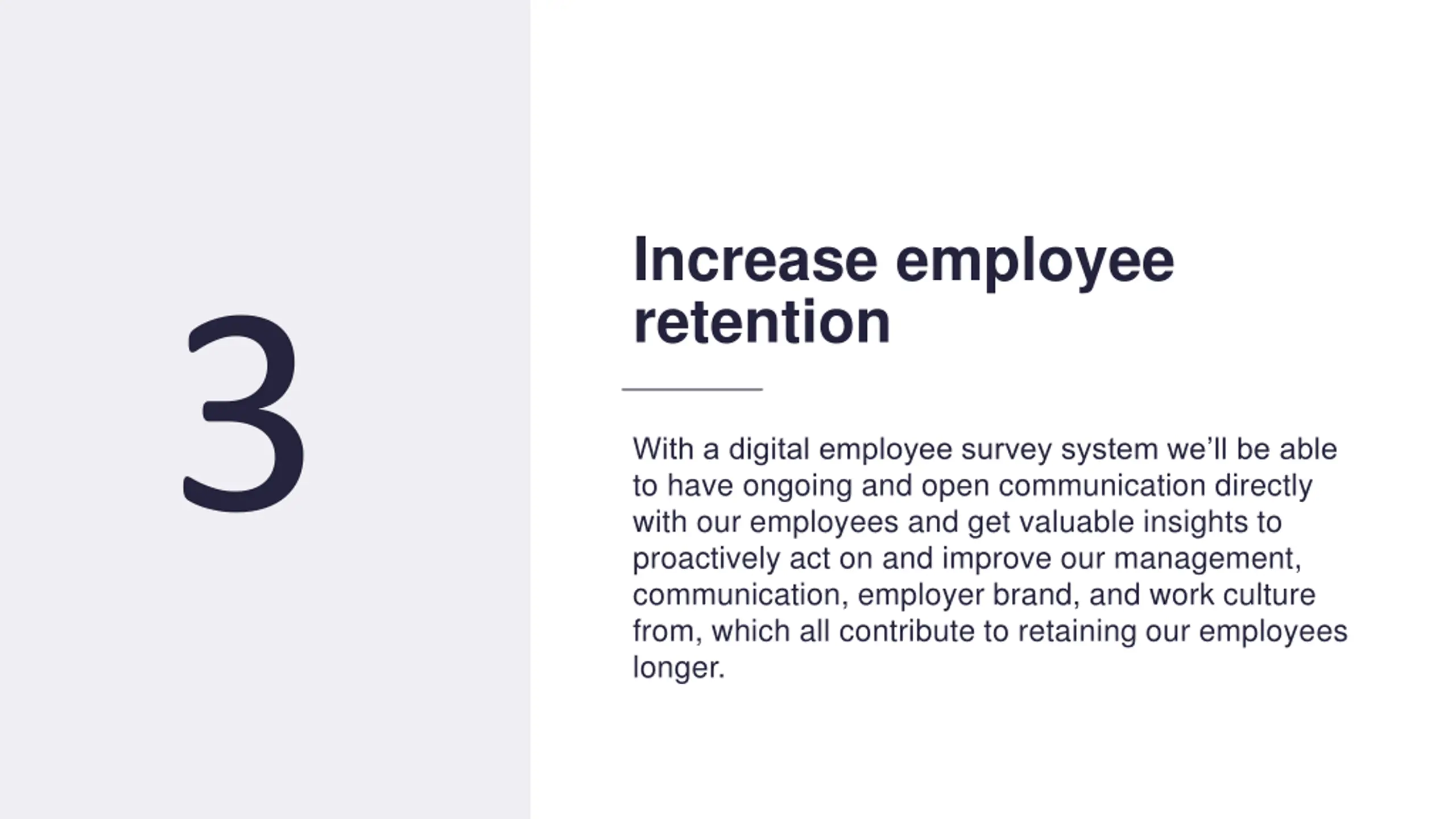 3

Increase employee retention

With a digital employee survey system we’ll be able to have ongoing and open communication directly with our employees and get valuable insights to proactively act on and improve our management, communication, employer brand, and work culture from, which all contribute to retaining our employees longer.